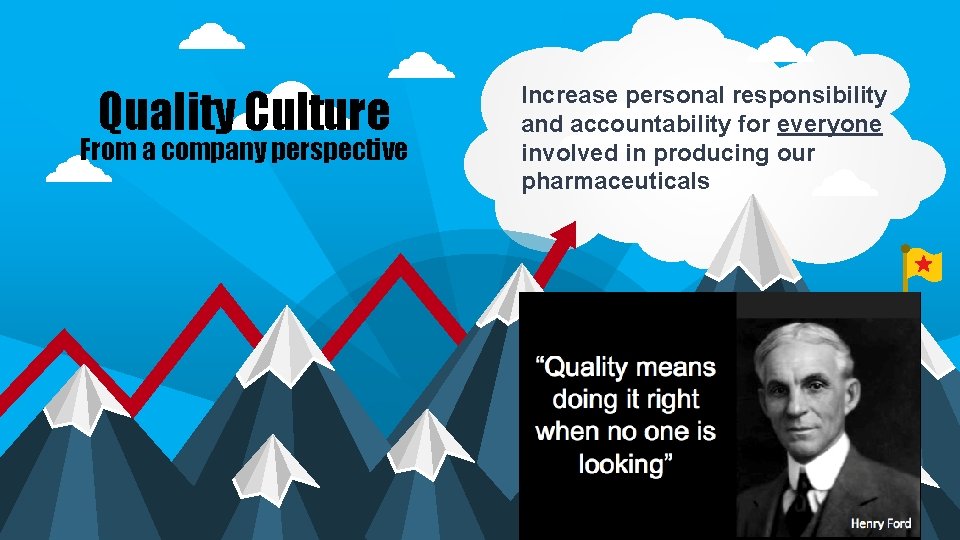 Quality Culture
From a company perspective

Increase personal responsibility and accountability for everyone involved in producing our pharmaceuticals

“Quality means doing it right when no one is looking”

Henry Ford